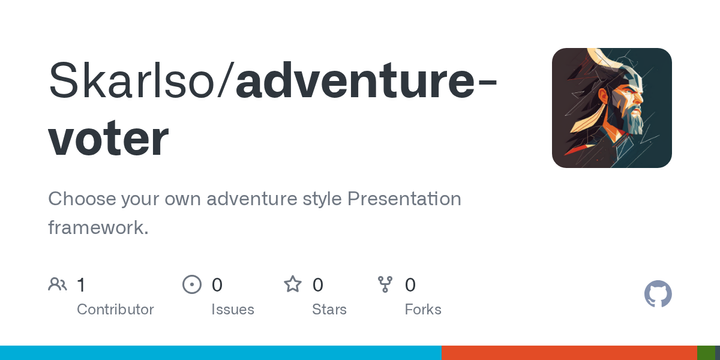 Skarlso/adventure-voter

Choose your own adventure style Presentation framework.

1 Contributor

0 Issues

0 Stars

0 Forks